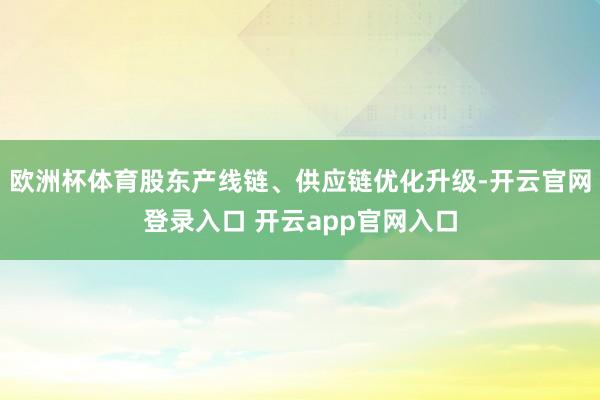 欧洲杯体育股东产线链、供应链优化升级-开云官网登录入口 开云app官网入口